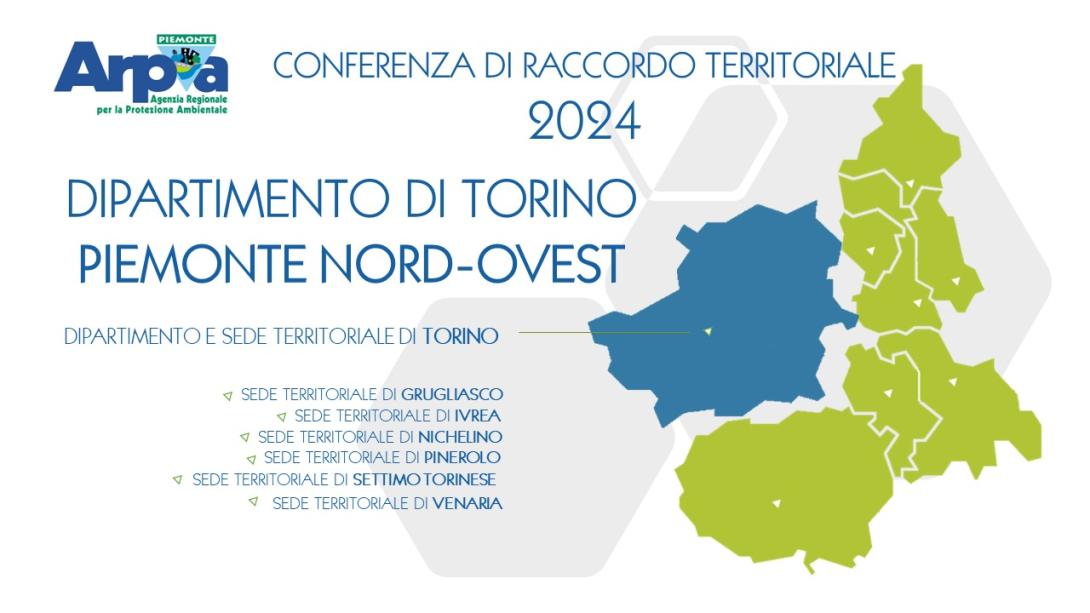 PIEMONTE
Arpa
Agenzia Regionale per la Protezione Ambientale

CONFERENZA DI RACCORDO TERRITORIALE
2024

DIPARTIMENTO DI TORINO
PIEMONTE NORD-OVEST

DIPARTIMENTO E SEDE TERRITORIALE DI TORINO

SEDE TERRITORIALE DI GRUGLIASCO
SEDE TERRITORIALE DI IVREA
SEDE TERRITORIALE DI NICHELINO
SEDE TERRITORIALE DI PINEROLO
SEDE TERRITORIALE DI SETTIMO TORINESE
SEDE TERRITORIALE DI VENARIA